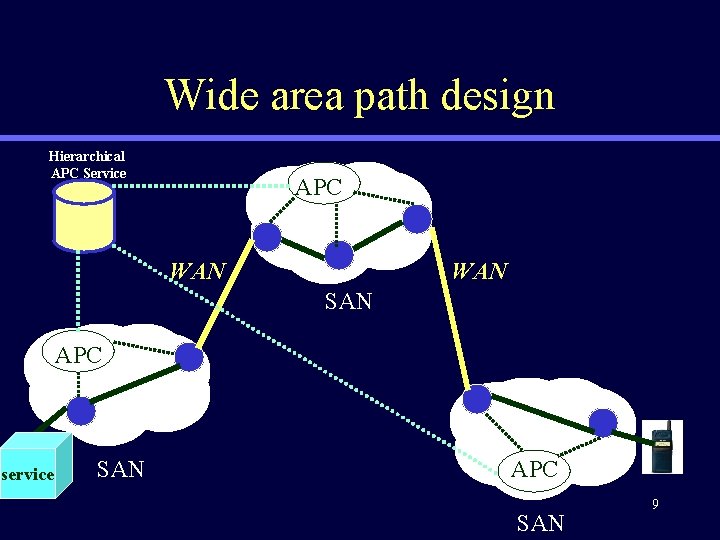 Wide area path design

Hierarchical APC Service

APC

WAN

WAN

SAN

APC

service

SAN

APC

SAN

9